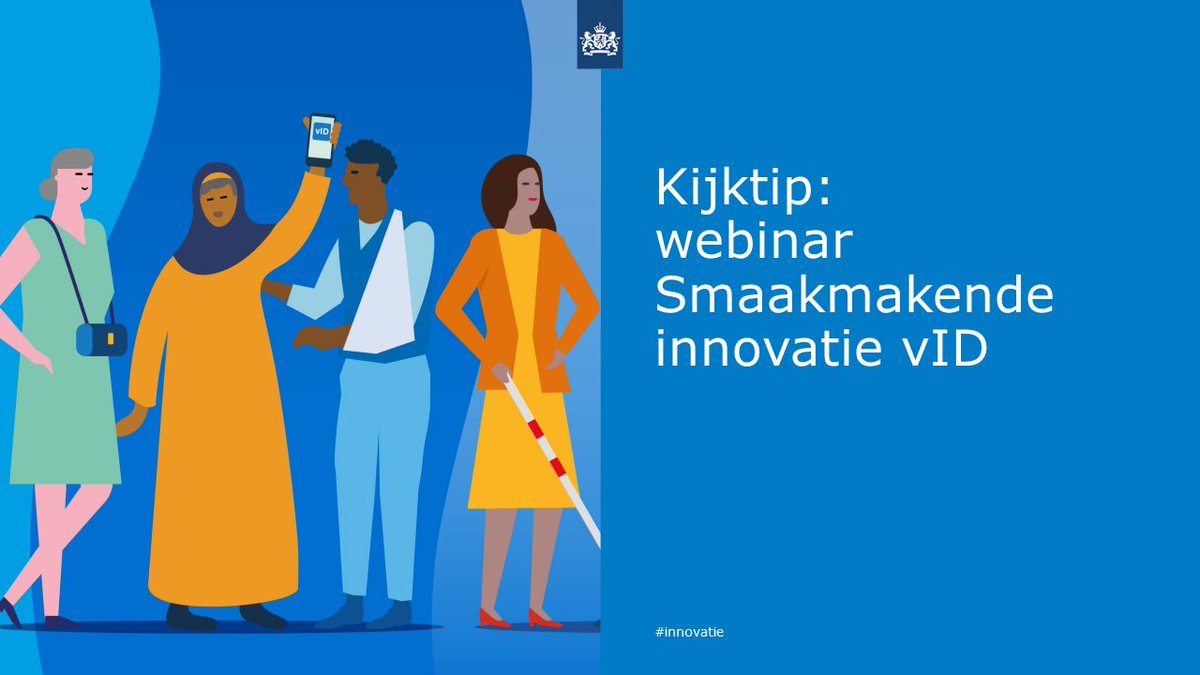 vID

Kijktip:
webinar
Smaakmakende
innovatie vID

#innovatie